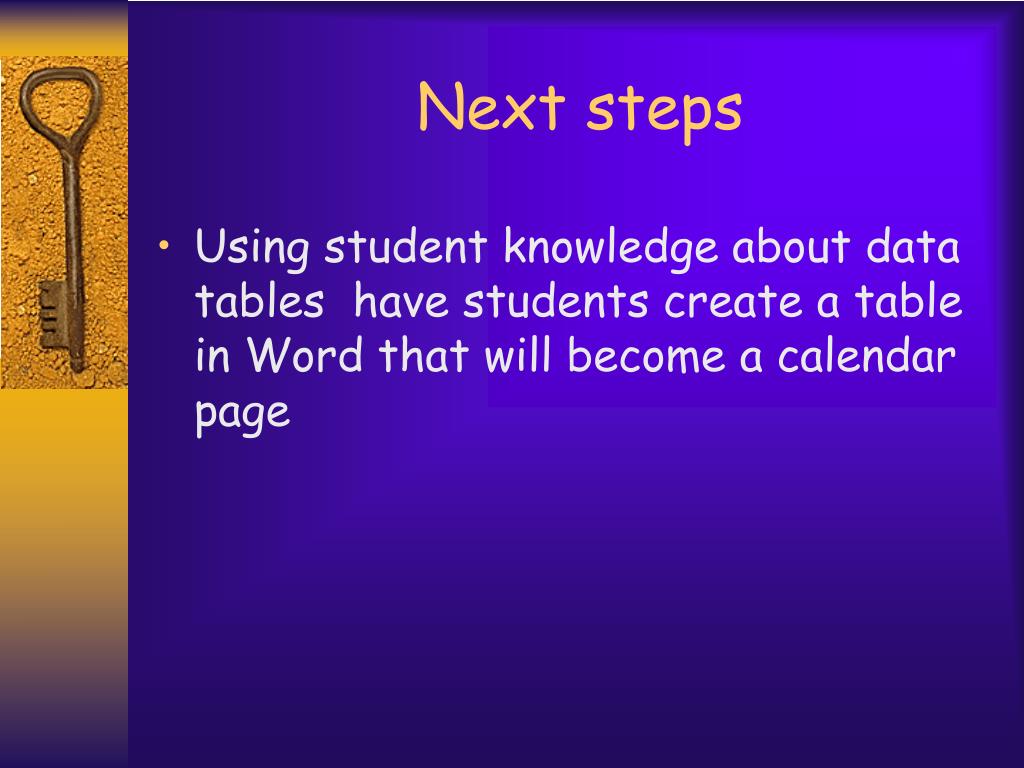 Next steps

• Using student knowledge about data tables have students create a table in Word that will become a calendar page